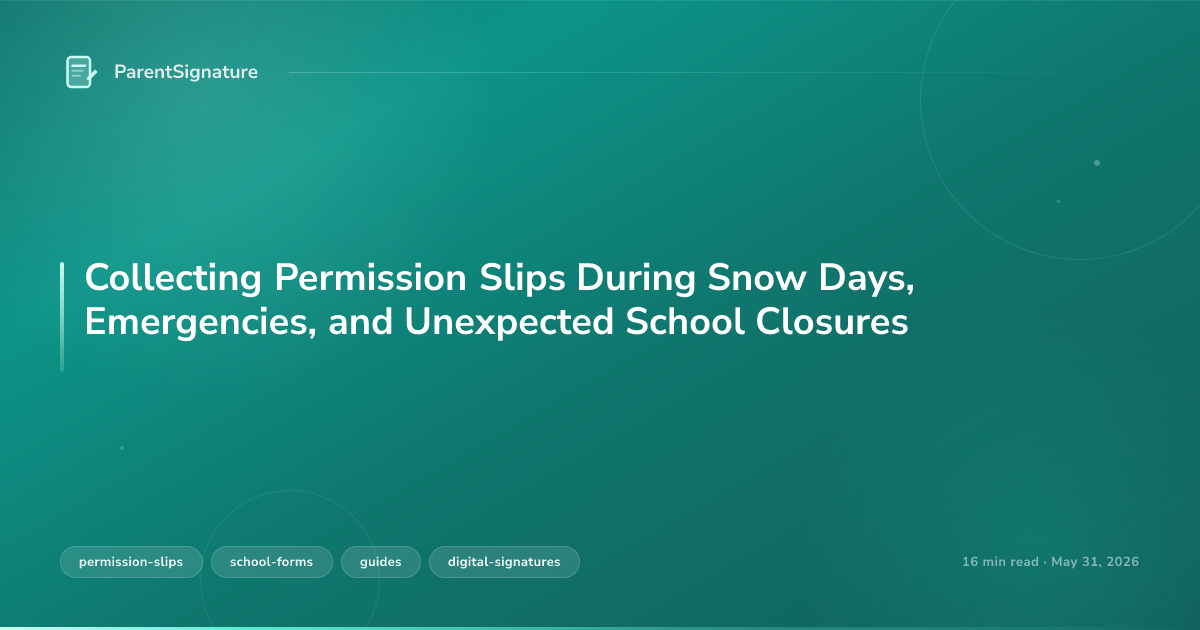 ParentSignature

Collecting Permission Slips During Snow Days, Emergencies, and Unexpected School Closures

permission-slips
school-forms
guides
digital-signatures

16 min read · May 31, 2026